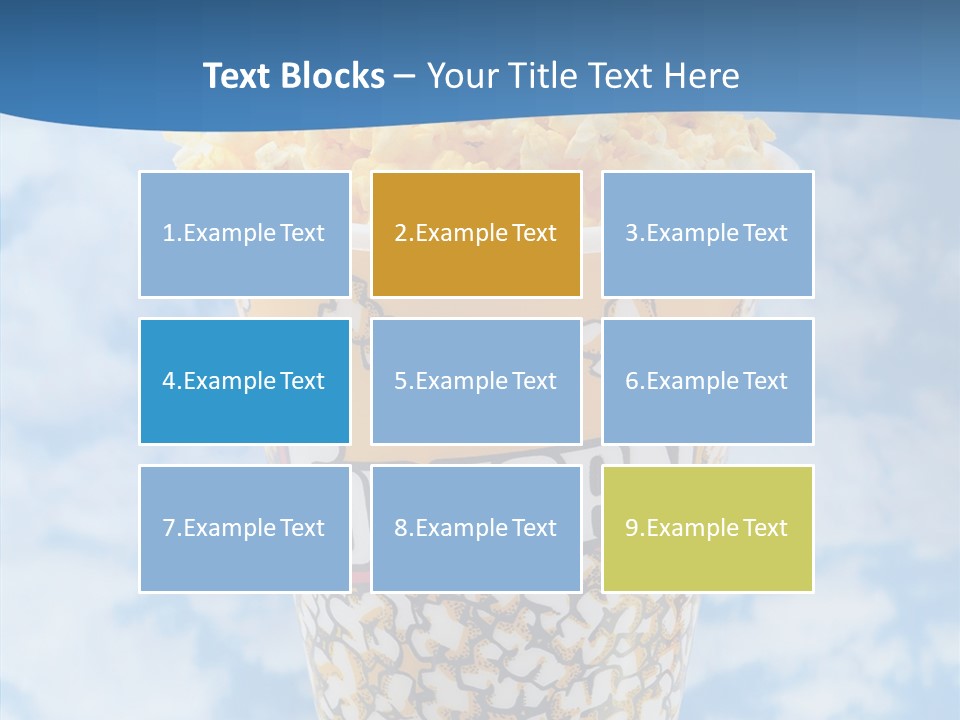 Text Blocks – Your Title Text Here

1.Example Text

2.Example Text

3.Example Text

4.Example Text

5.Example Text

6.Example Text

7.Example Text

8.Example Text

9.Example Text